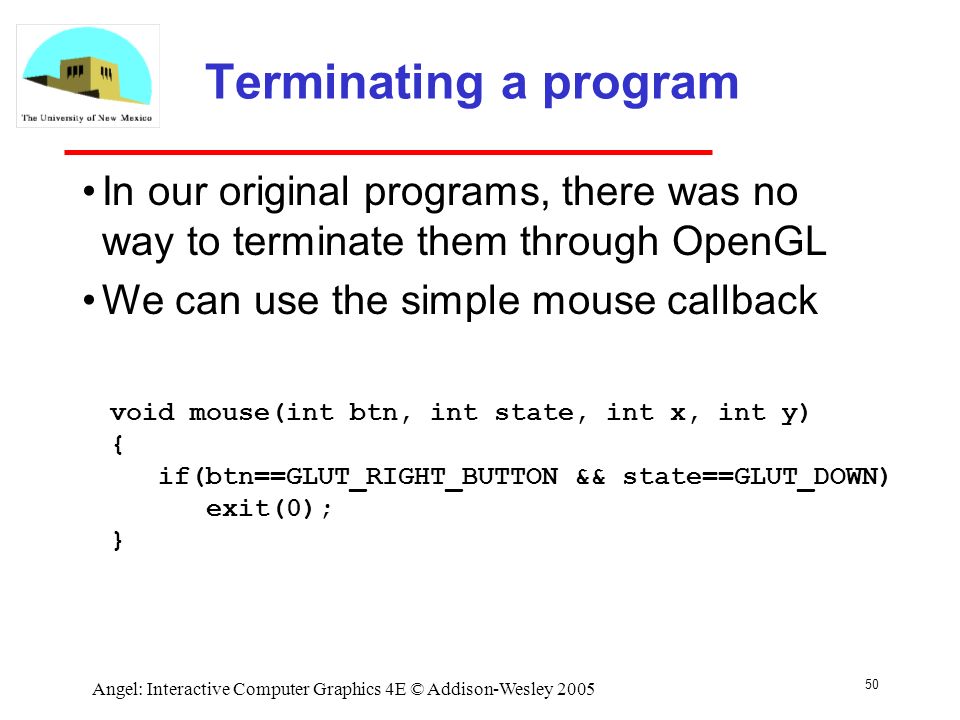 The University of New Mexico

Terminating a program

• In our original programs, there was no way to terminate them through OpenGL

• We can use the simple mouse callback

void mouse(int btn, int state, int x, int y)
{
   if(btn==GLUT_RIGHT_BUTTON && state==GLUT_DOWN)
      exit(0);
}

Angel: Interactive Computer Graphics 4E © Addison-Wesley 2005

50